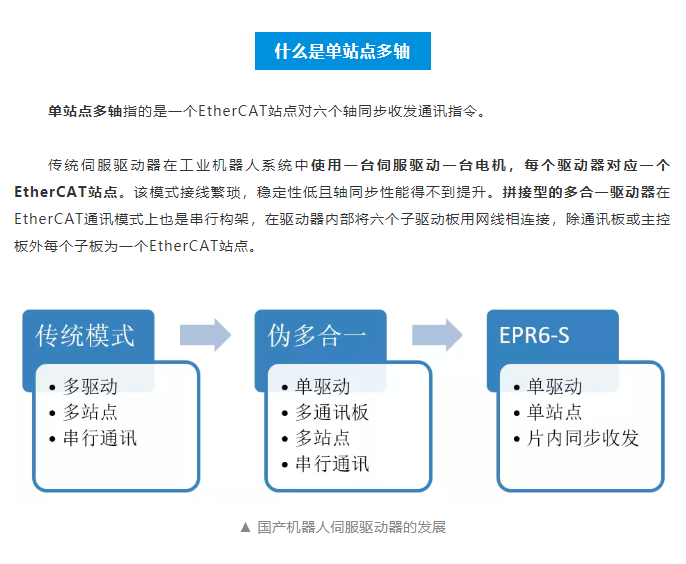 什么是单站点多轴

单站点多轴指的是一个EtherCAT站点对六个轴同步收发通讯指令。

传统伺服驱动器在工业机器人系统中使用一台伺服驱动一台电机，每个驱动器对应一个EtherCAT站点。该模式接线繁琐，稳定性低且轴同步性能得不到提升。拼接型的多合一驱动器在EtherCAT通讯模式上也是串行构架，在驱动器内部将六个子驱动板用网线相连接，除通讯板或主控板外每个子板为一个EtherCAT站点。

传统模式
• 多驱动
• 多站点
• 串行通讯

伪多合一
• 单驱动
• 多通讯板
• 多站点
• 串行通讯

EPR6-S
• 单驱动
• 单站点
• 片内同步收发

▲ 国产机器人伺服驱动器的发展